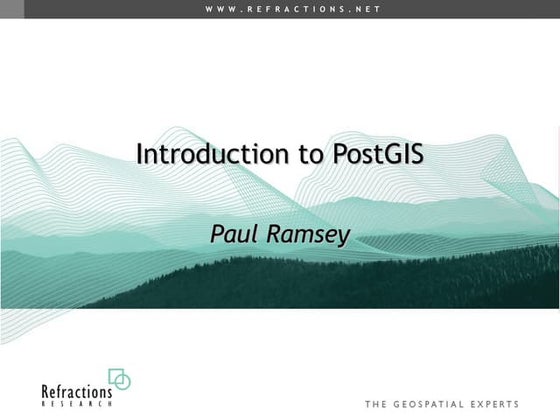 WWW.REFRACTIONS.NET

Introduction to PostGIS

Paul Ramsey

Refractions
RESEARCH

THE GEOSPATIAL EXPERTS